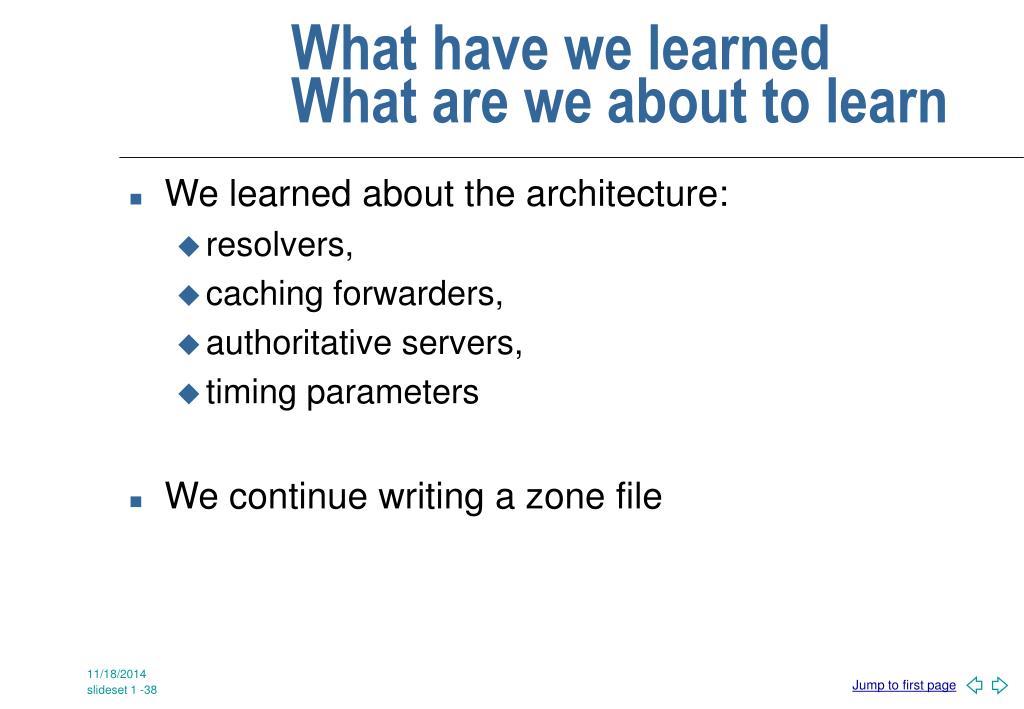 What have we learned
What are we about to learn

We learned about the architecture:
resolvers,
caching forwarders,
authoritative servers,
timing parameters

We continue writing a zone file

11/18/2014
slideset 1 -38

Jump to first page